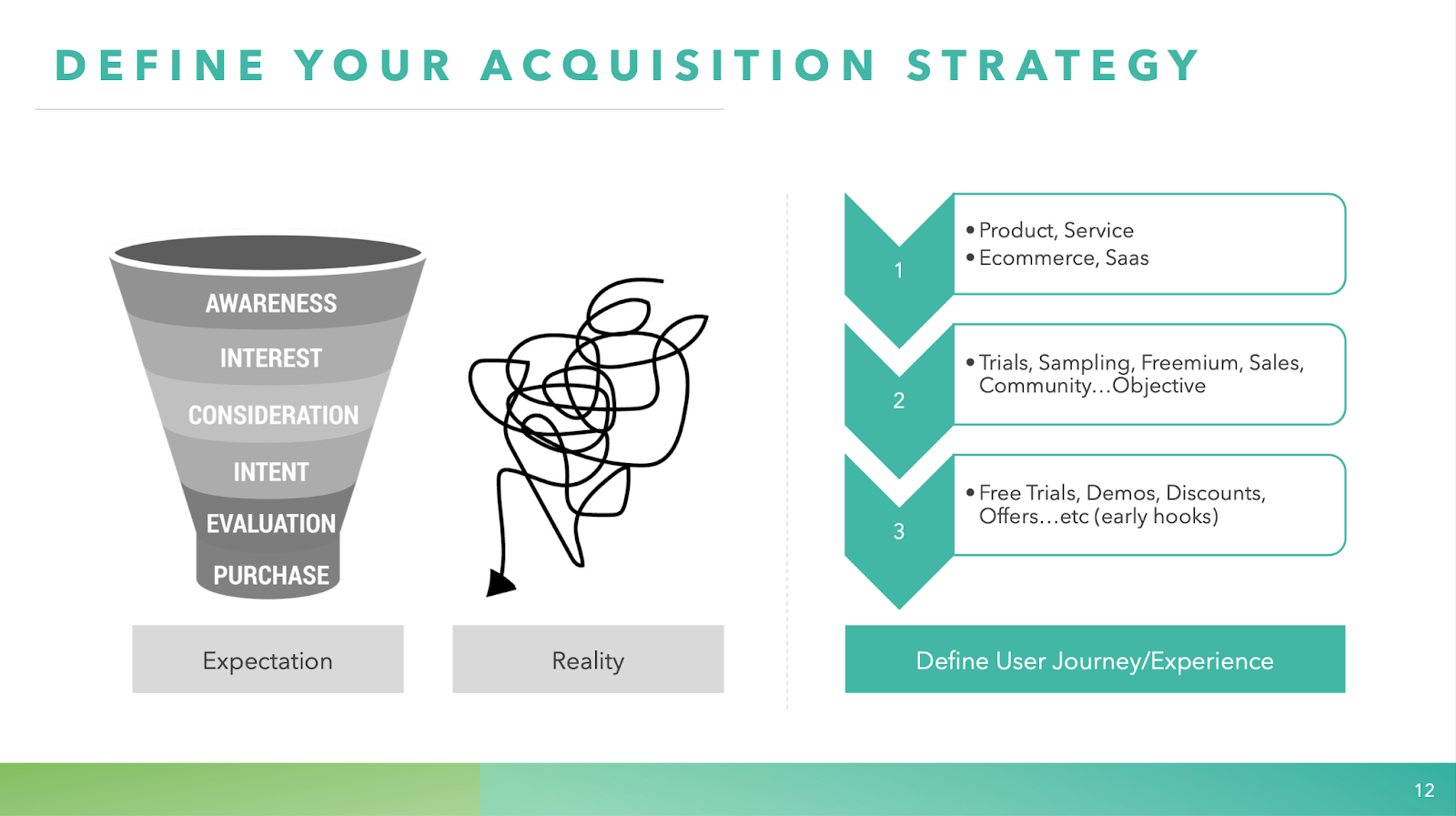 DEFINE YOUR ACQUISITION STRATEGY

AWARENESS
INTEREST
CONSIDERATION
INTENT
EVALUATION
PURCHASE

Expectation

Reality

1
• Product, Service
• Ecommerce, Saas

2
• Trials, Sampling, Freemium, Sales, Community…Objective

3
• Free Trials, Demos, Discounts, Offers…etc (early hooks)

Define User Journey/Experience

12